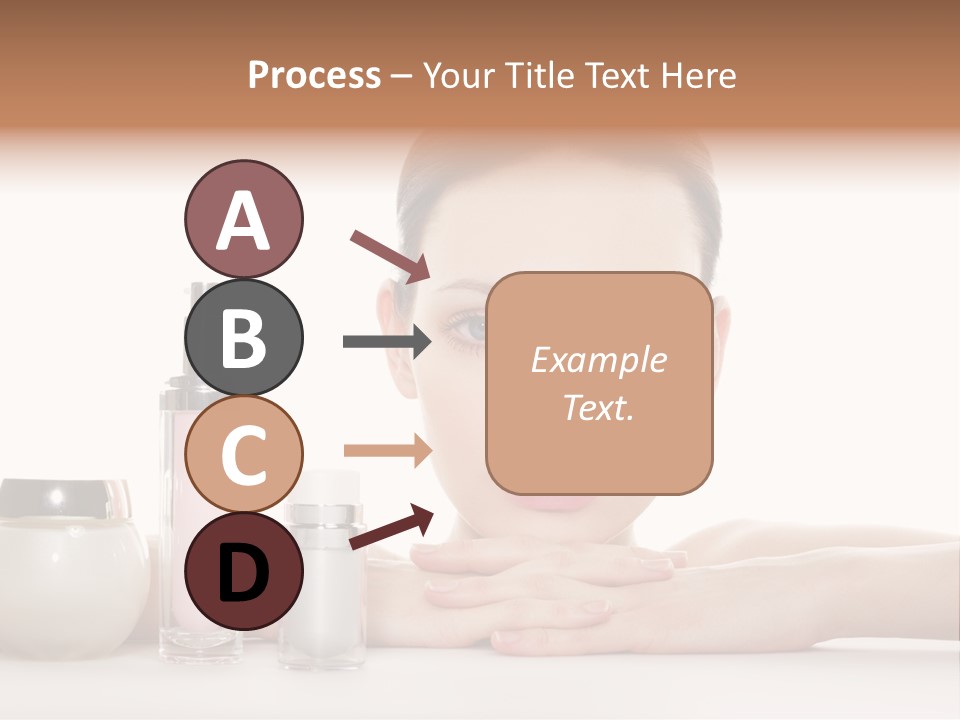 Process – Your Title Text Here

A

B

C

D

Example Text.